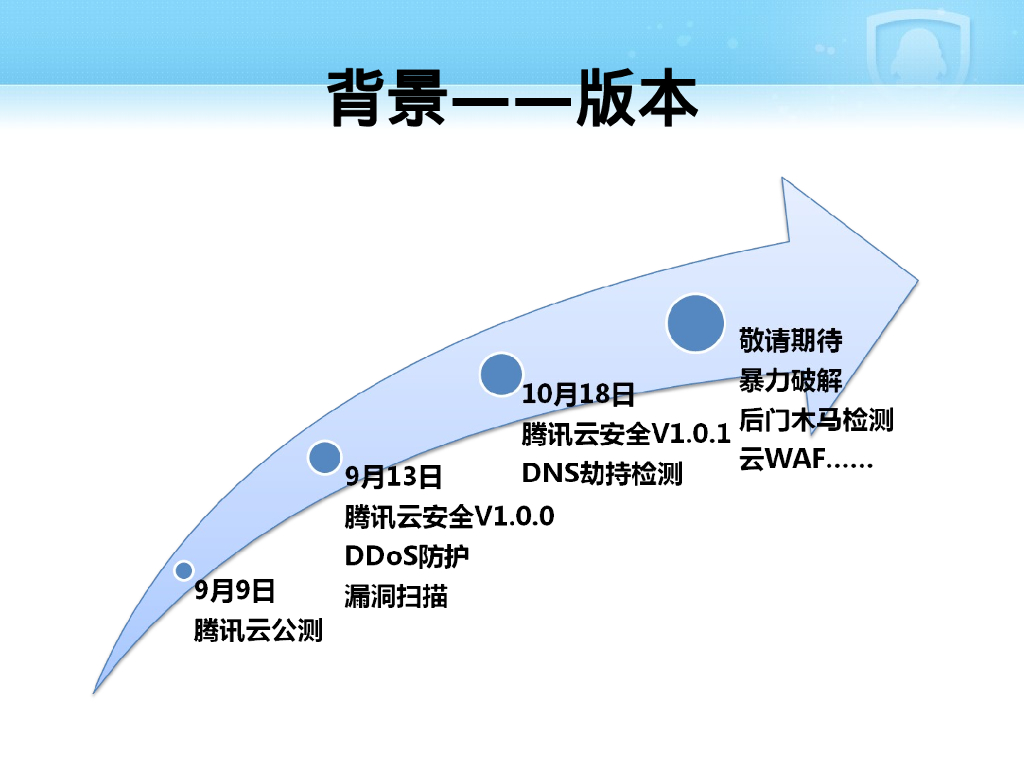 背景——版本

9月9日
腾讯云公测

9月13日
腾讯云安全V1.0.0
DDoS防护
漏洞扫描

10月18日
腾讯云安全V1.0.1
DNS劫持检测

敬请期待
暴力破解
后门木马检测
云WAF……